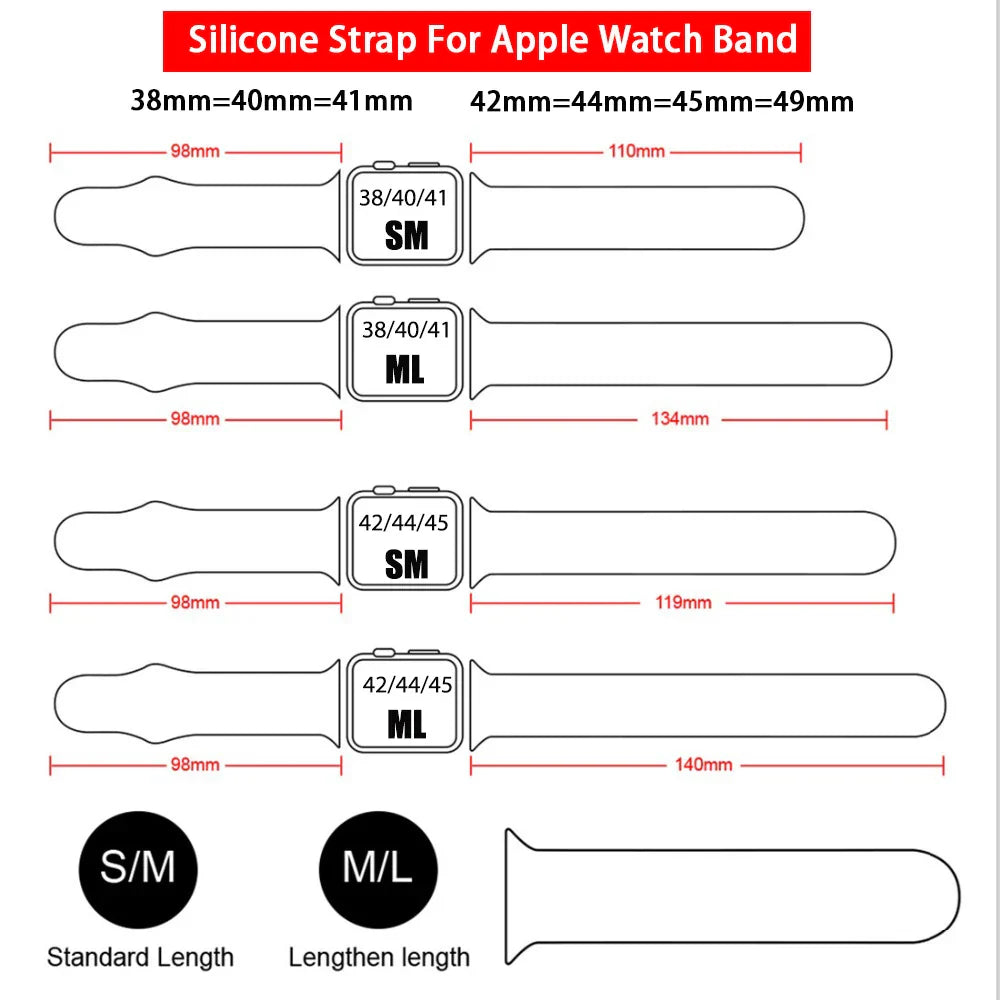 Silicone Strap For Apple Watch Band

38mm=40mm=41mm 42mm=44mm=45mm=49mm

98mm
110mm
38/40/41
SM

38/40/41
ML
98mm
134mm

42/44/45
SM
98mm
119mm

42/44/45
ML
98mm
140mm

S/M
Standard Length

M/L
Lengthen length